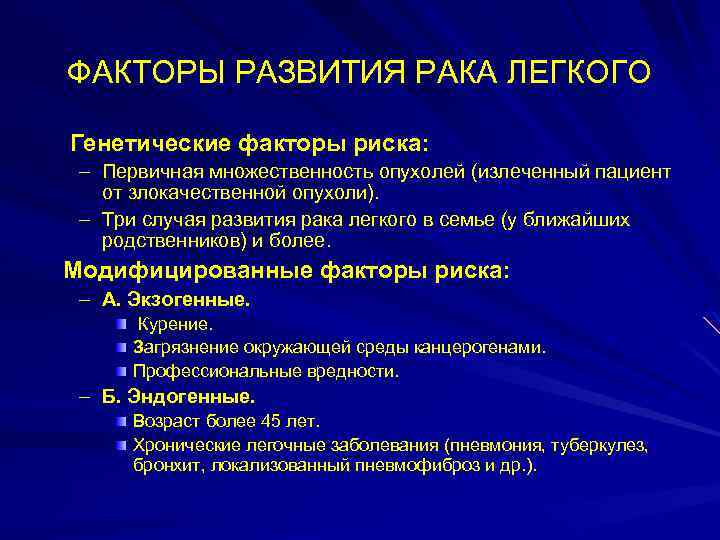 ФАКТОРЫ РАЗВИТИЯ РАКА ЛЕГКОГО

Генетические факторы риска:

– Первичная множественность опухолей (излеченный пациент от злокачественной опухоли).

– Три случая развития рака легкого в семье (у ближайших родственников) и более.

Модифицированные факторы риска:

– А. Экзогенные.

Курение.

Загрязнение окружающей среды канцерогенами.

Профессиональные вредности.

– Б. Эндогенные.

Возраст более 45 лет.

Хронические легочные заболевания (пневмония, туберкулез, бронхит, локализованный пневмофиброз и др.).